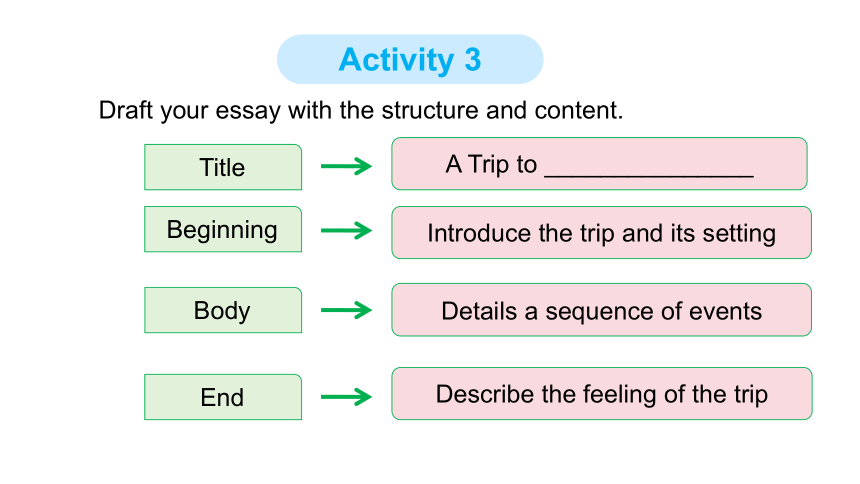 Activity 3

Draft your essay with the structure and content.

Title → A Trip to _______________

Beginning → Introduce the trip and its setting

Body → Details a sequence of events

End → Describe the feeling of the trip